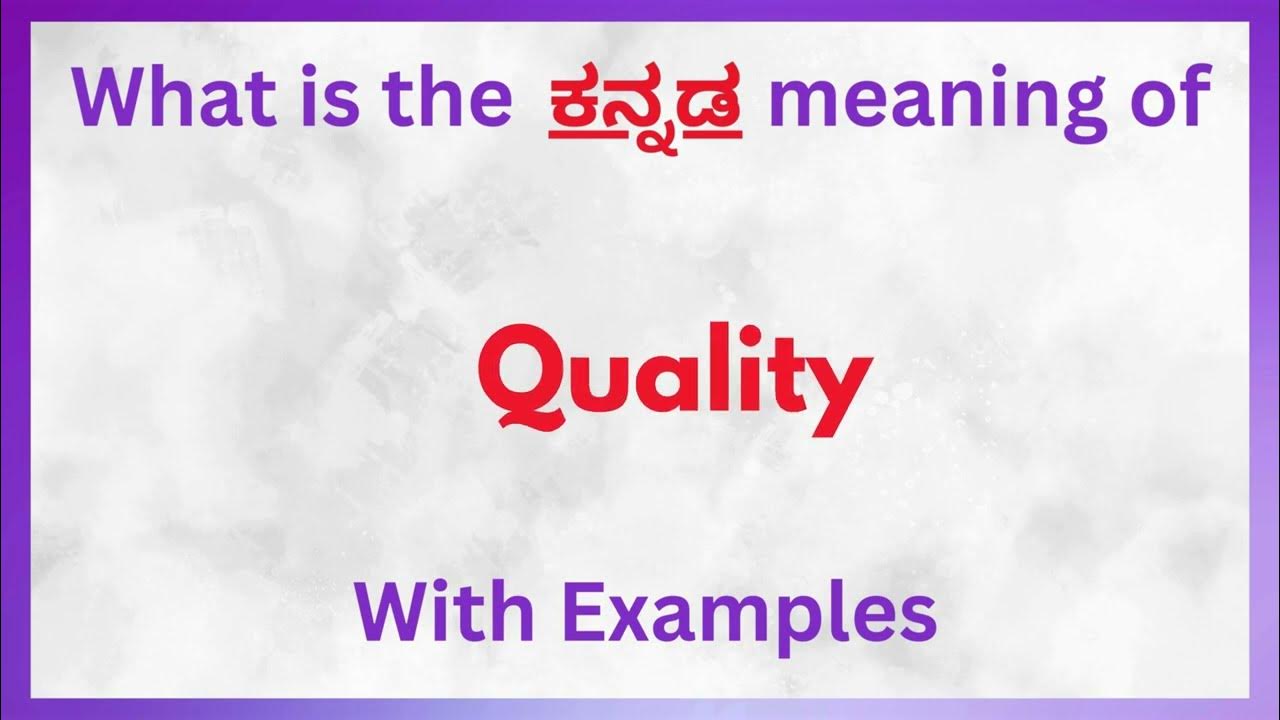 What is the ಕನ್ನಡ meaning of

Quality

With Examples